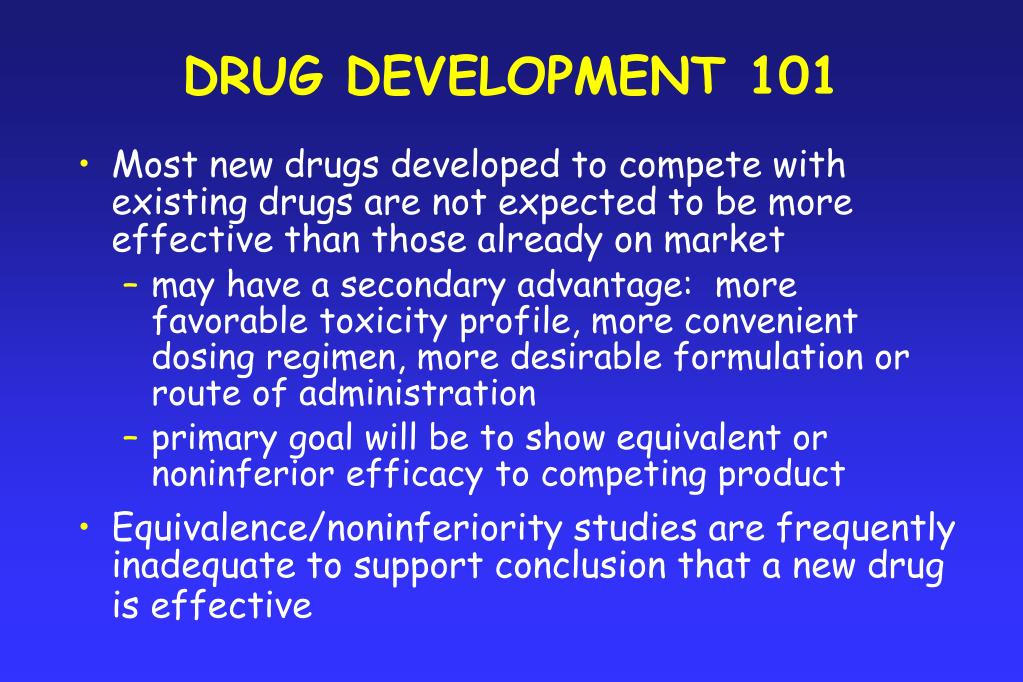 DRUG DEVELOPMENT 101

• Most new drugs developed to compete with existing drugs are not expected to be more effective than those already on market

– may have a secondary advantage: more favorable toxicity profile, more convenient dosing regimen, more desirable formulation or route of administration

– primary goal will be to show equivalent or noninferior efficacy to competing product

• Equivalence/noninferiority studies are frequently inadequate to support conclusion that a new drug is effective